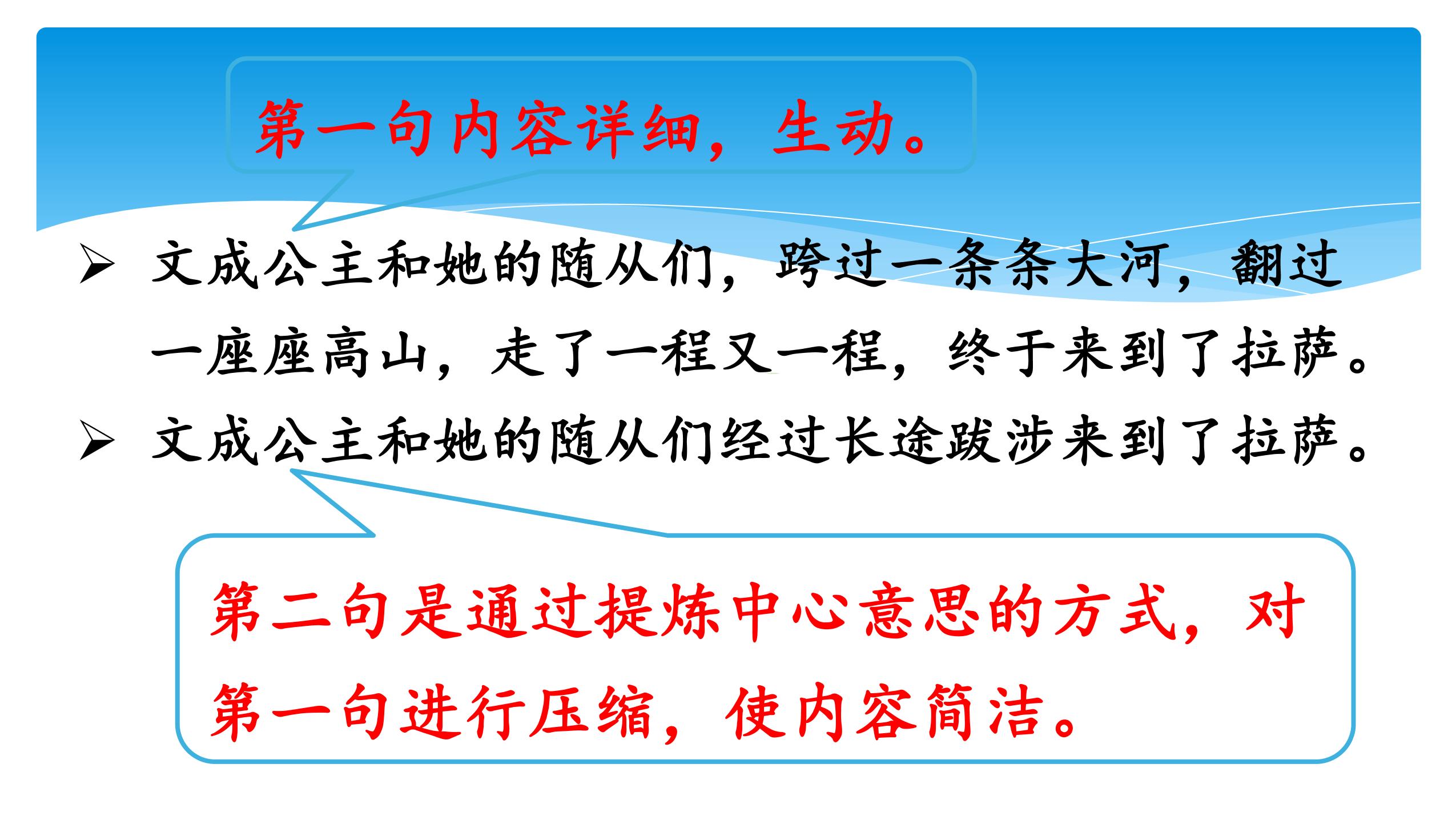 第一句内容详细，生动。

➢ 文成公主和她的随从们，跨过一条条大河，翻过一座座高山，走了一程又一程，终于来到了拉萨。

➢ 文成公主和她的随从们经过长途跋涉来到了拉萨。

第二句是通过提炼中心意思的方式，对第一句进行压缩，使内容简洁。